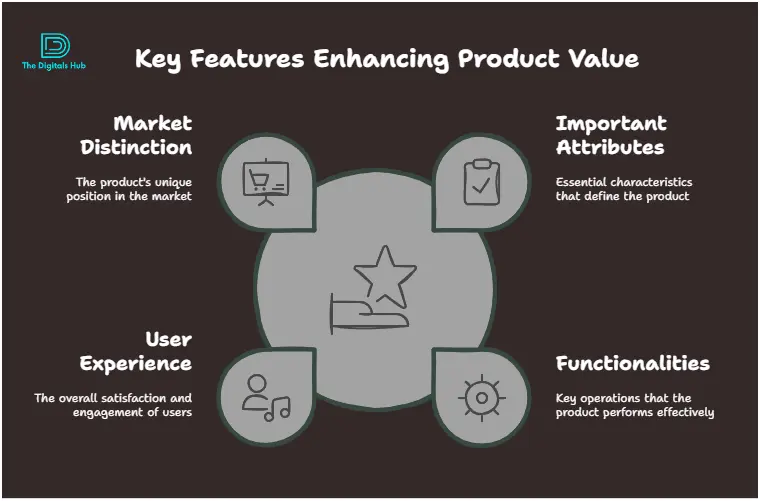 The Digitals Hub

Key Features Enhancing Product Value

Market Distinction

The product's unique position in the market

Important Attributes

Essential characteristics that define the product

User Experience

The overall satisfaction and engagement of users

Functionalities

Key operations that the product performs effectively